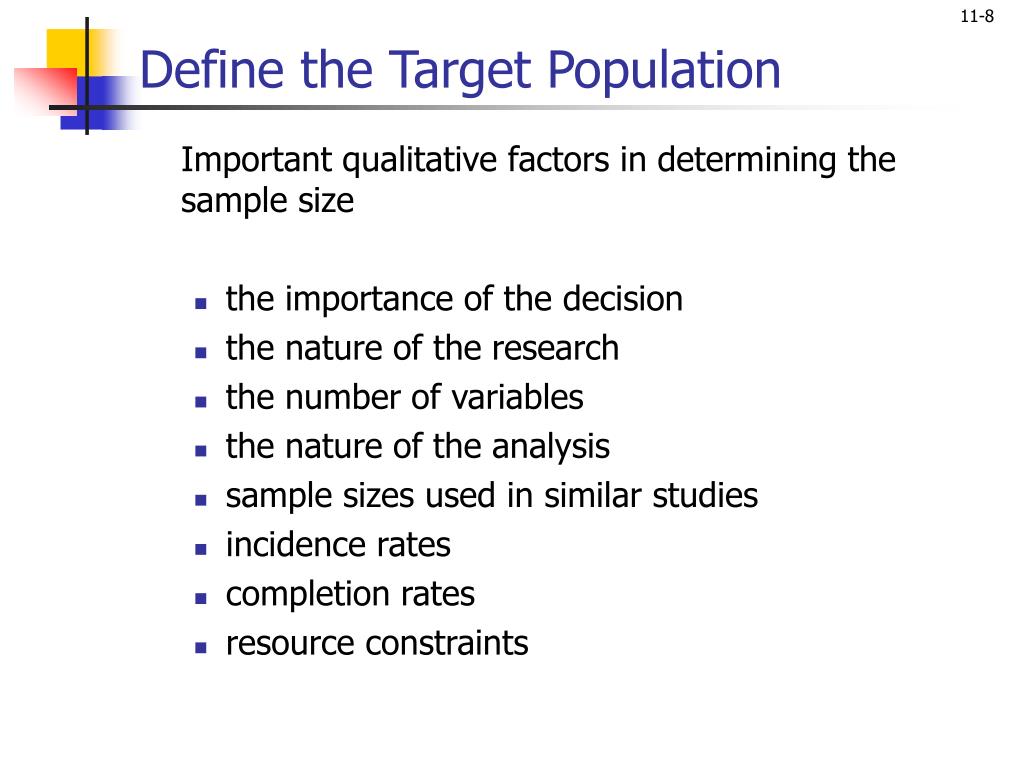 11-8

Define the Target Population

Important qualitative factors in determining the sample size

- the importance of the decision
- the nature of the research
- the number of variables
- the nature of the analysis
- sample sizes used in similar studies
- incidence rates
- completion rates
- resource constraints